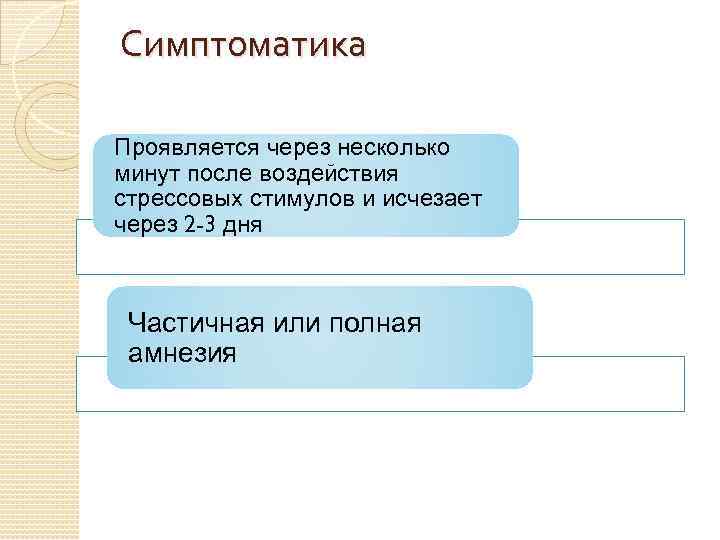 Симптоматика

Проявляется через несколько минут после воздействия стрессовых стимулов и исчезает через 2-3 дня

Частичная или полная амнезия